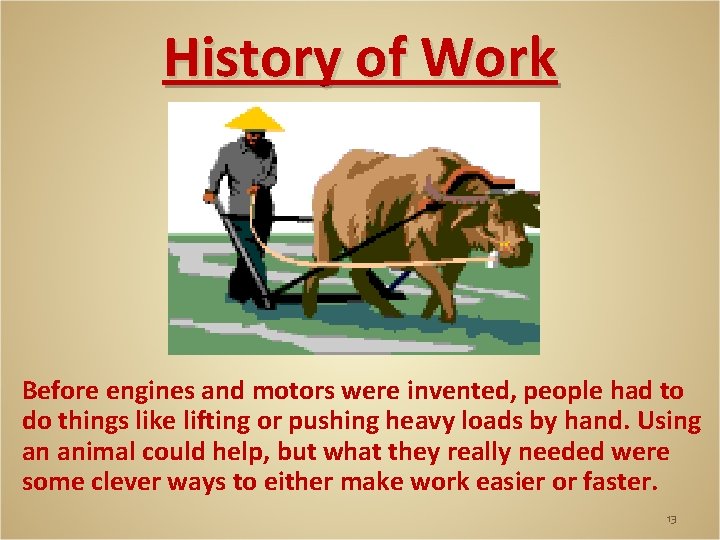 History of Work

Before engines and motors were invented, people had to do things like lifting or pushing heavy loads by hand. Using an animal could help, but what they really needed were some clever ways to either make work easier or faster.

13